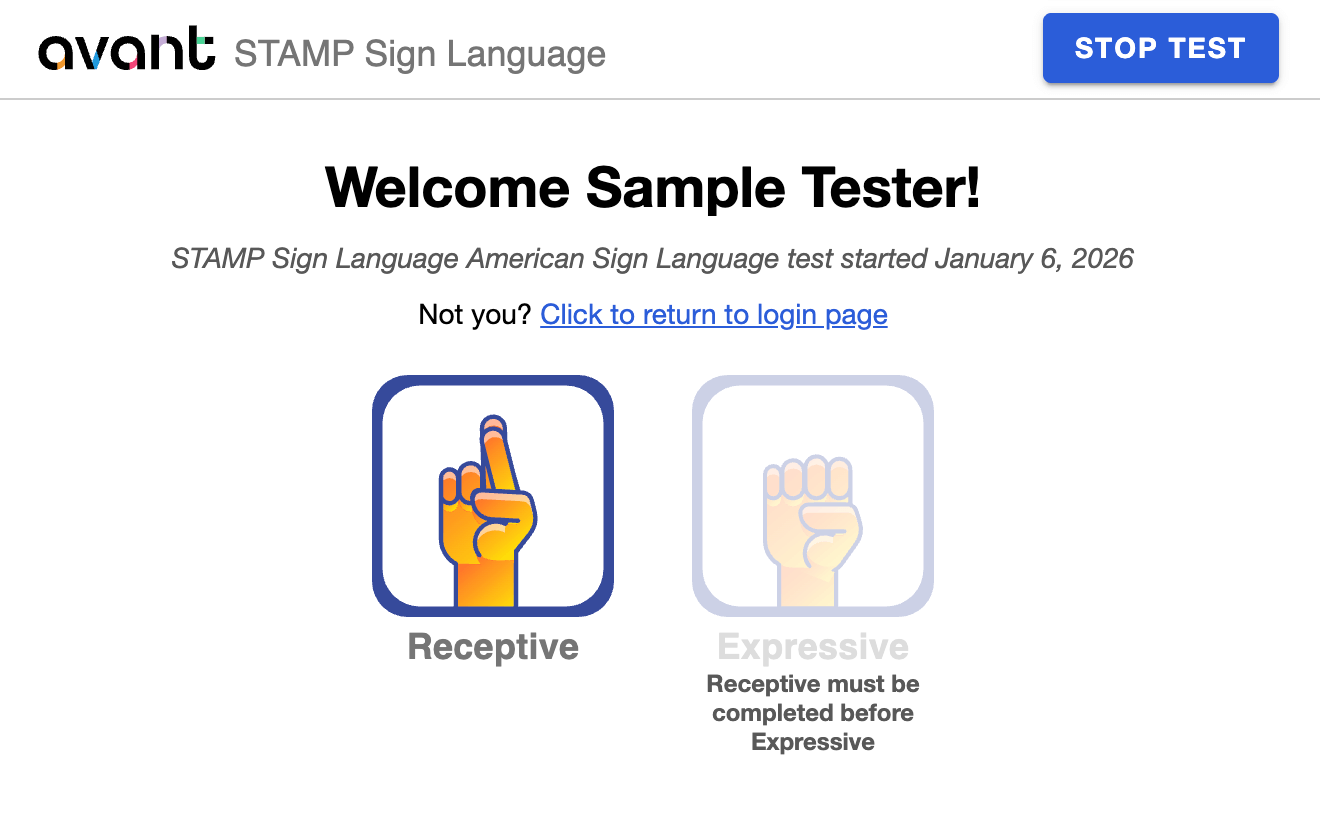 avant STAMP Sign Language

STOP TEST

Welcome Sample Tester!

STAMP Sign Language American Sign Language test started January 6, 2026

Not you? Click to return to login page

Receptive

Expressive

Receptive must be completed before Expressive